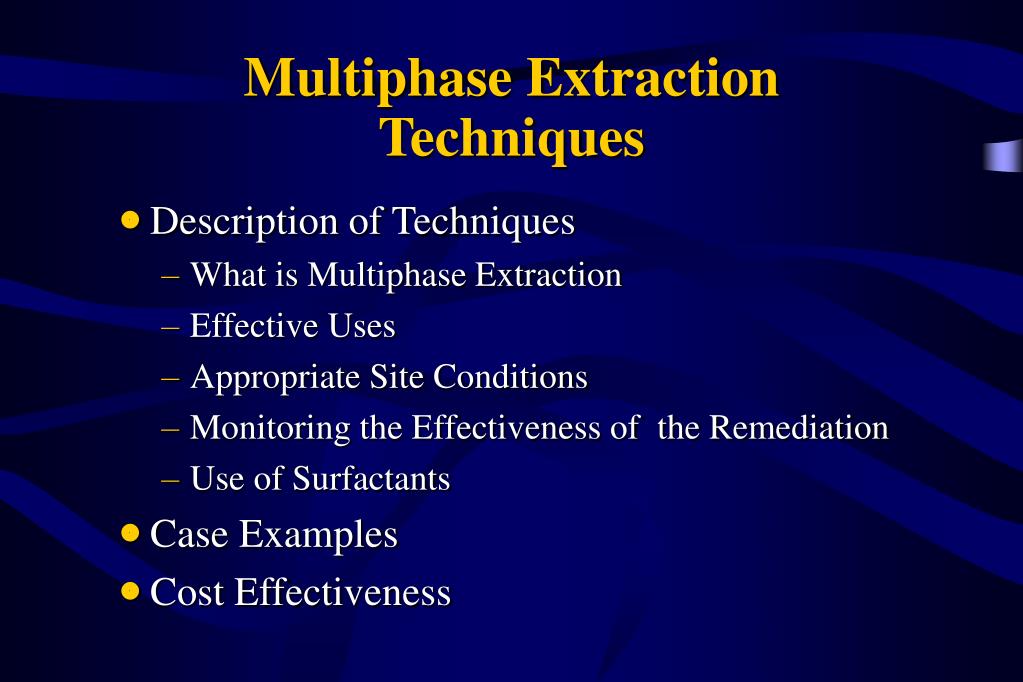 Multiphase Extraction Techniques

• Description of Techniques
– What is Multiphase Extraction
– Effective Uses
– Appropriate Site Conditions
– Monitoring the Effectiveness of the Remediation
– Use of Surfactants
• Case Examples
• Cost Effectiveness